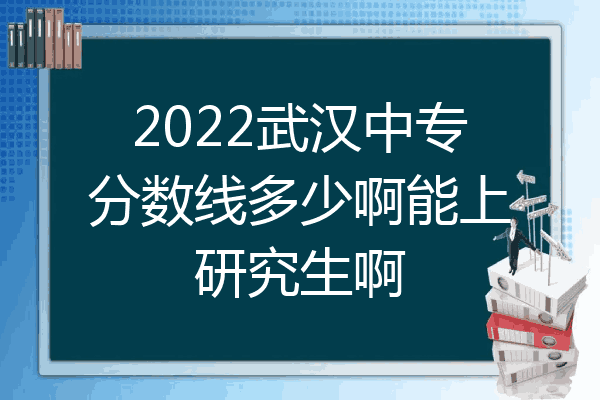 2022武汉中专分数线多少啊能上研究生啊